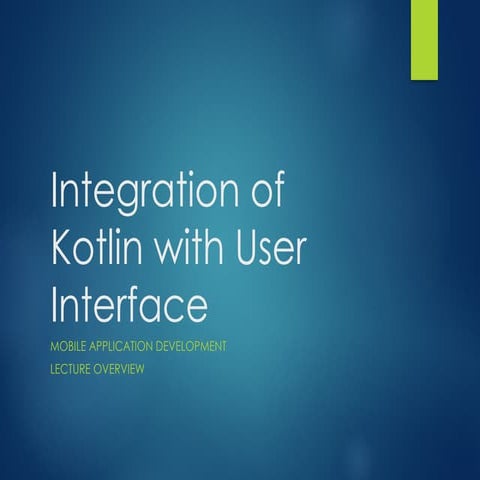 Integration of Kotlin with User Interface

MOBILE APPLICATION DEVELOPMENT

LECTURE OVERVIEW